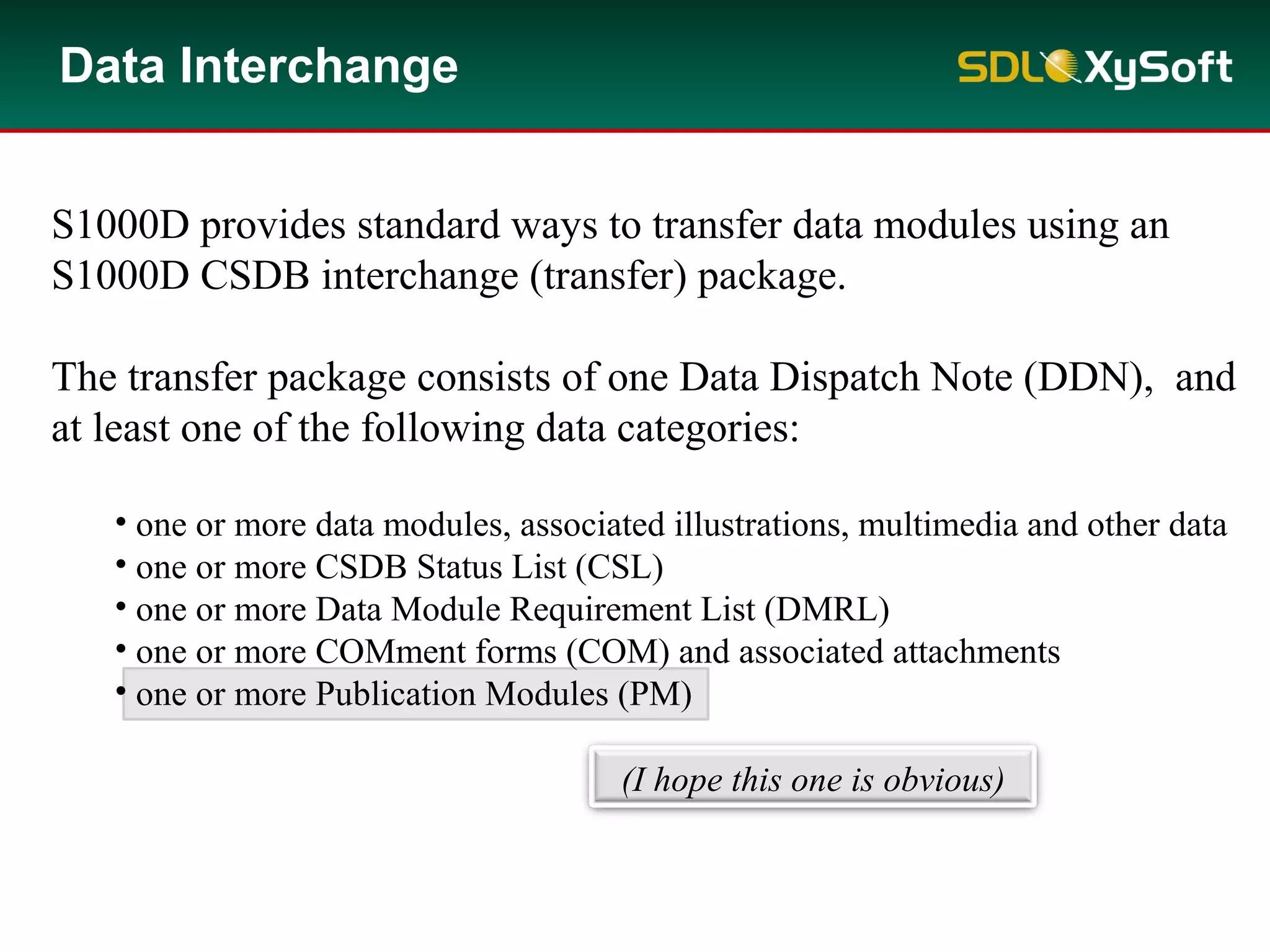 Data Interchange

SDL XySoft

S1000D provides standard ways to transfer data modules using an S1000D CSDB interchange (transfer) package.

The transfer package consists of one Data Dispatch Note (DDN), and at least one of the following data categories:

• one or more data modules, associated illustrations, multimedia and other data
• one or more CSDB Status List (CSL)
• one or more Data Module Requirement List (DMRL)
• one or more COMment forms (COM) and associated attachments
• one or more Publication Modules (PM)

(I hope this one is obvious)